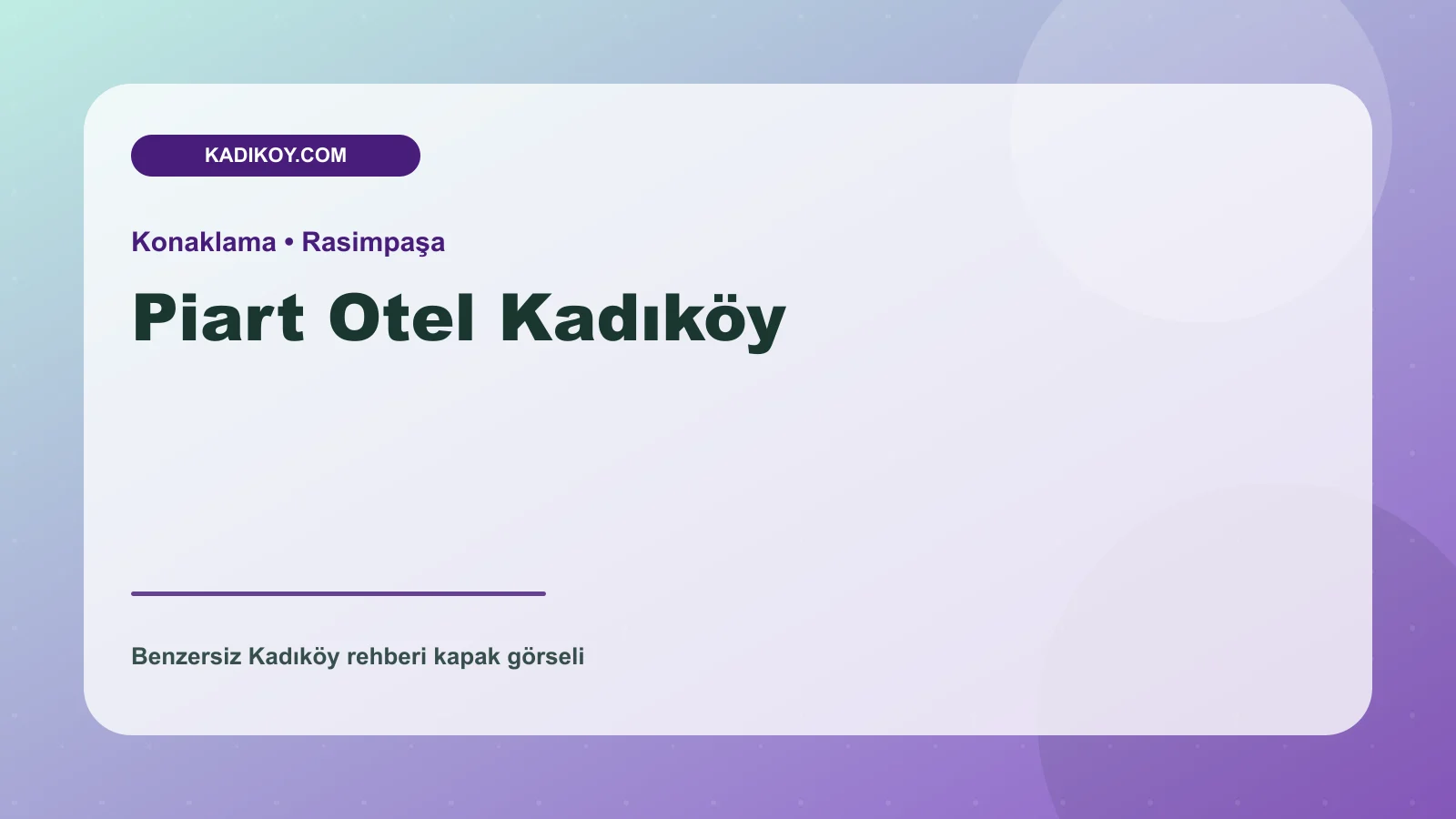 KADIKOY.COM

Konaklama • Rasimpaşa

Piart Otel Kadıköy

Benzersiz Kadıköy rehberi kapak görseli